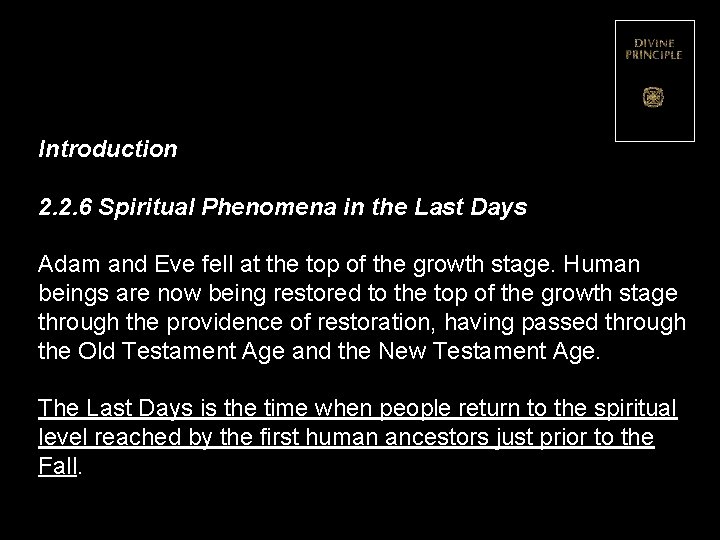 DIVINE PRINCIPLE

Introduction

2.2.6 Spiritual Phenomena in the Last Days

Adam and Eve fell at the top of the growth stage. Human beings are now being restored to the top of the growth stage through the providence of restoration, having passed through the Old Testament Age and the New Testament Age.

The Last Days is the time when people return to the spiritual level reached by the first human ancestors just prior to the Fall.